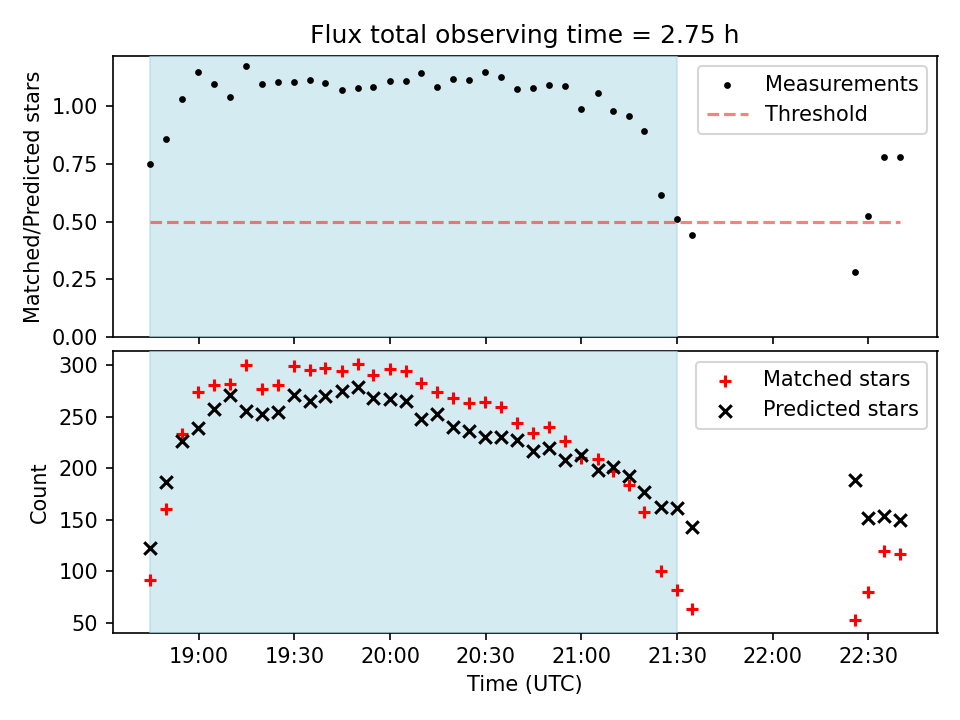 Flux total observing time = 2.75 h

Matched/Predicted stars

1.00
0.75
0.50
0.25
0.00

Measurements
Threshold

Count

300
250
200
150
100
50

Matched stars
Predicted stars

19:00
19:30
20:00
20:30
21:00
21:30
22:00
22:30

Time (UTC)